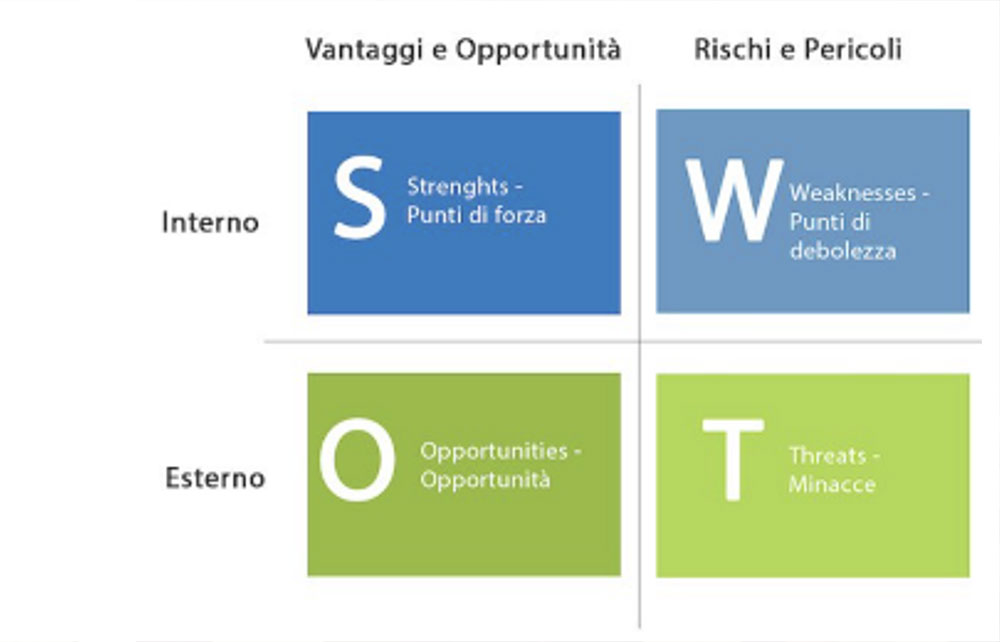 Vantaggi e Opportunità

Rischi e Pericoli

Interno

S

Strenghts - Punti di forza

W

Weaknesses - Punti di debolezza

Esterno

O

Opportunities - Opportunità

T

Threats - Minacce